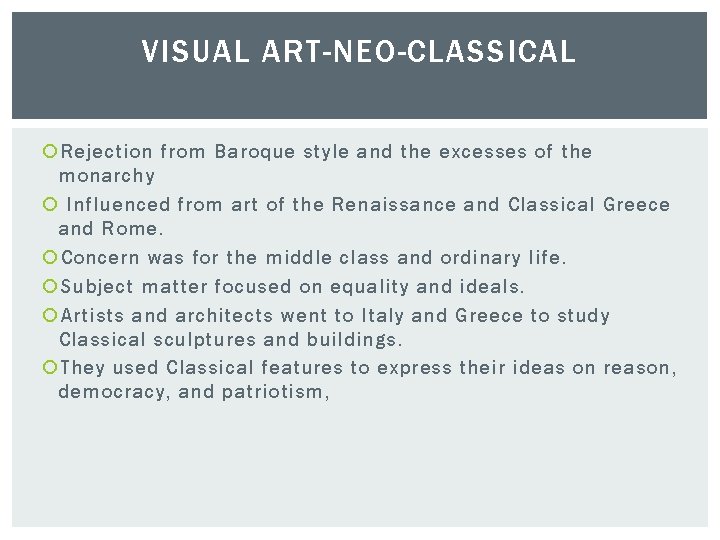 VISUAL ART-NEO-CLASSICAL

Rejection from Baroque style and the excesses of the monarchy

Influenced from art of the Renaissance and Classical Greece and Rome.

Concern was for the middle class and ordinary life.

Subject matter focused on equality and ideals.

Artists and architects went to Italy and Greece to study Classical sculptures and buildings.

They used Classical features to express their ideas on reason, democracy, and patriotism,